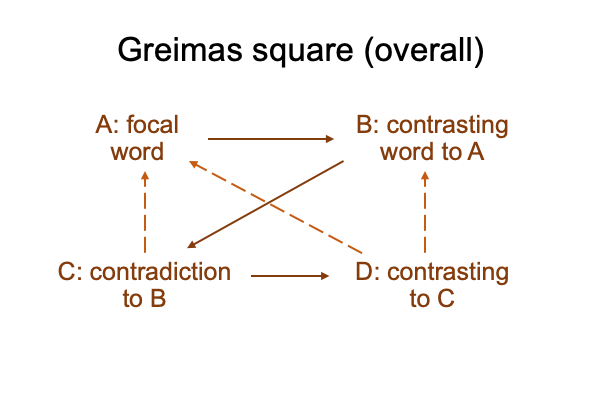 Greimas square (overall)

A: focal word

B: contrasting word to A

C: contradiction to B

D: contrasting to C